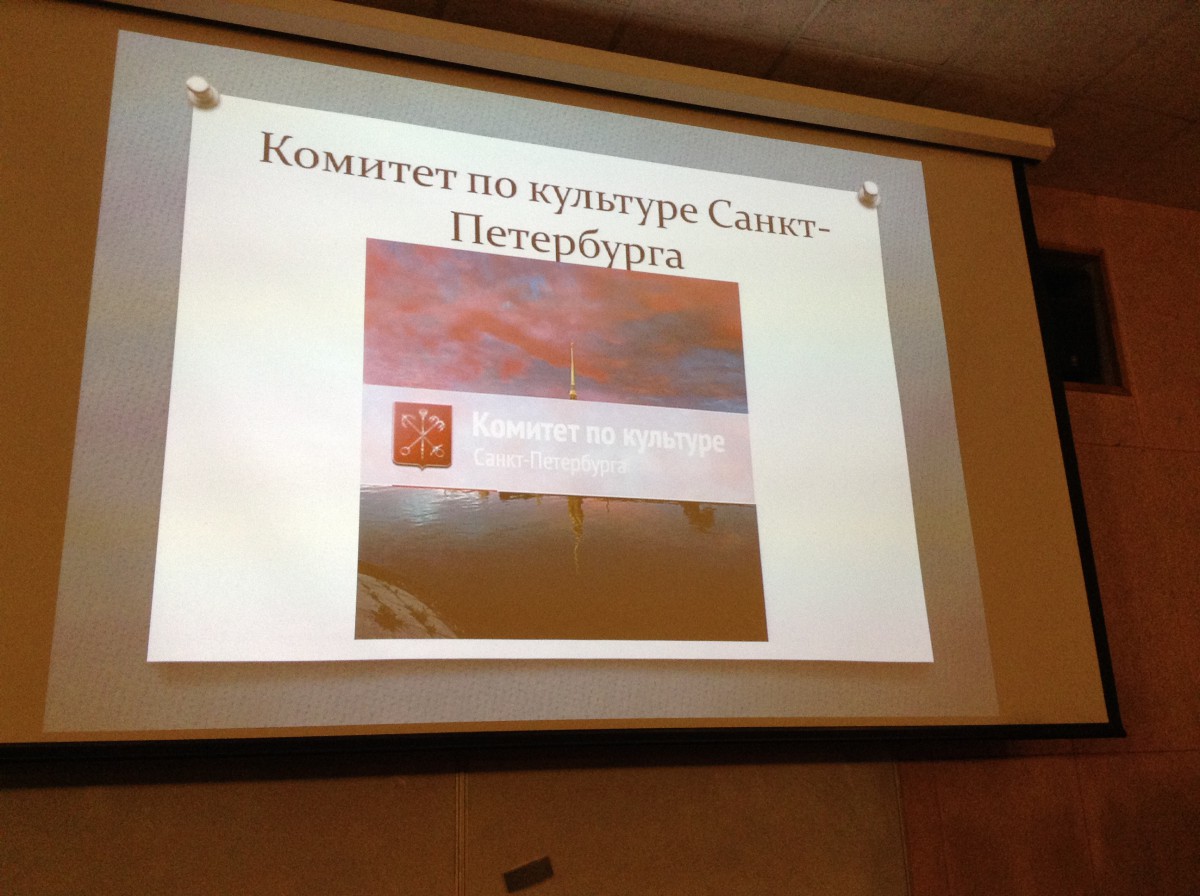 Комитет по культуре Санкт-Петербурга

Комитет по культуре
Санкт-Петербурга